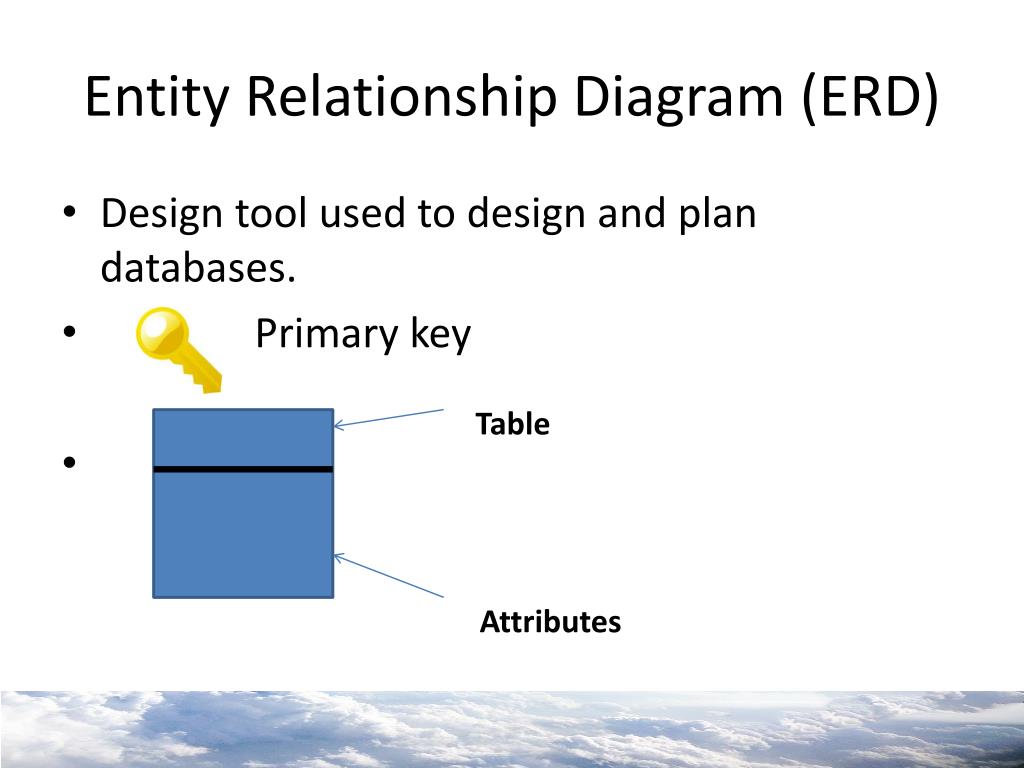 Entity Relationship Diagram (ERD)

• Design tool used to design and plan databases.
• Primary key
•

Table

Attributes